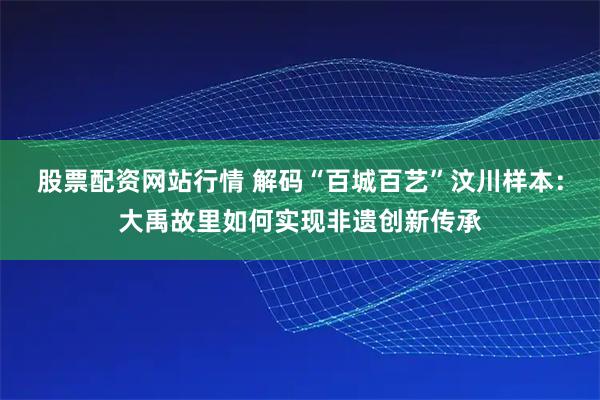 股票配资网站行情 解码“百城百艺”汶川样本：大禹故里如何实现非遗创新传承